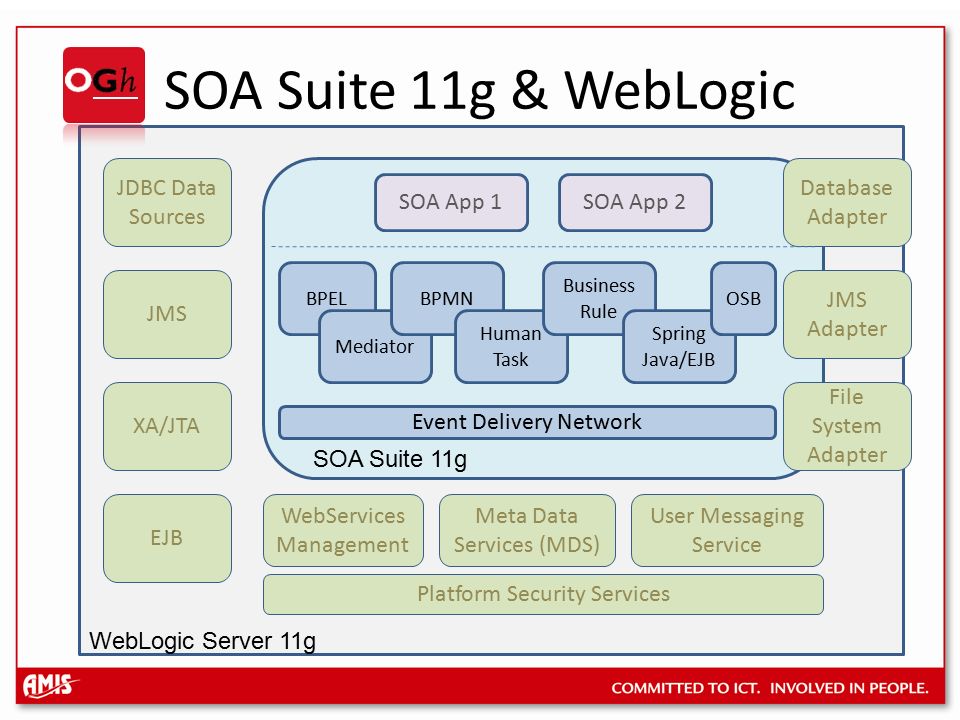 OGh

SOA Suite 11g & WebLogic

JDBC Data Sources

JMS

XA/JTA

EJB

SOA App 1

SOA App 2

BPEL

BPMN

Business Rule

OSB

Mediator

Human Task

Spring Java/EJB

Event Delivery Network

SOA Suite 11g

Database Adapter

JMS Adapter

File System Adapter

WebServices Management

Meta Data Services (MDS)

User Messaging Service

Platform Security Services

WebLogic Server 11g

AMIS

COMMITTED TO ICT. INVOLVED IN PEOPLE.